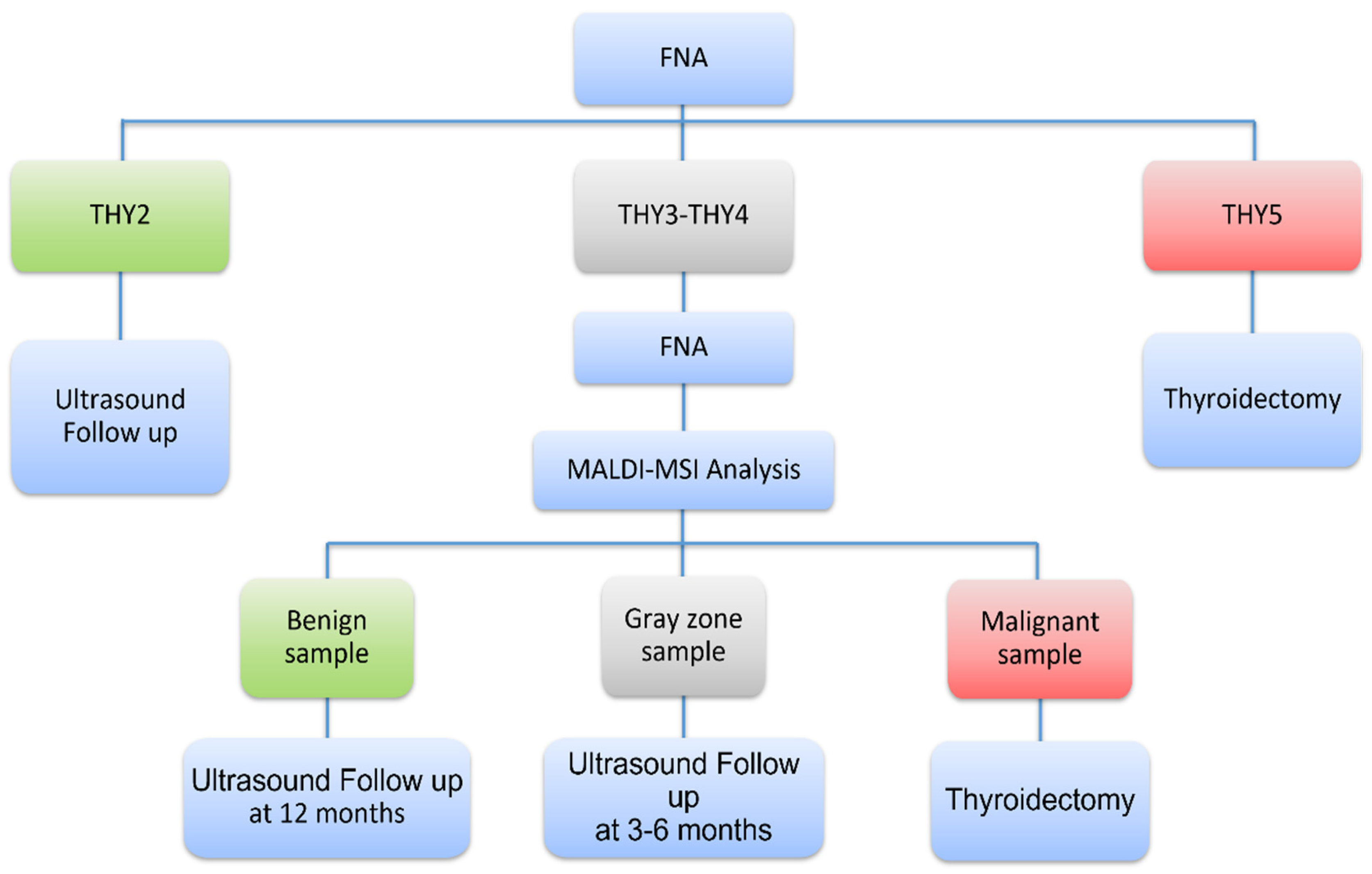 FNA

THY2

THY3-THY4

THY5

Ultrasound Follow up

FNA

Thyroidectomy

MALDI-MSI Analysis

Benign sample

Gray zone sample

Malignant sample

Ultrasound Follow up at 12 months

Ultrasound Follow up at 3-6 months

Thyroidectomy